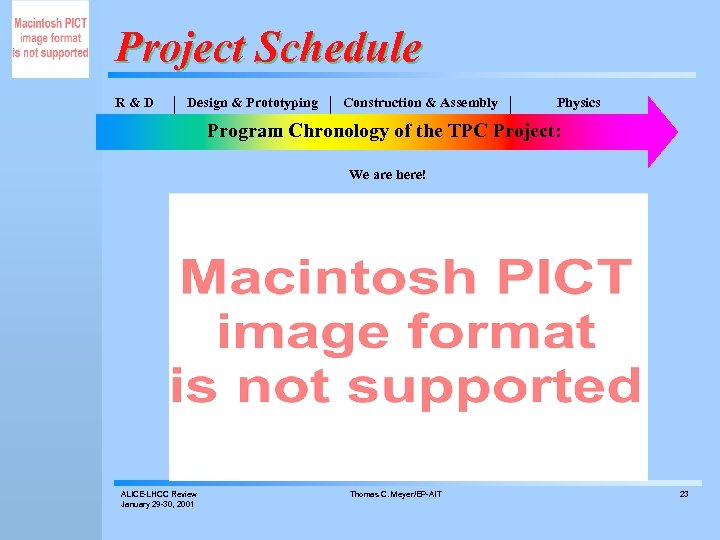 Macintosh PICT image format is not supported

Project Schedule

R & D | Design & Prototyping | Construction & Assembly | Physics

Program Chronology of the TPC Project:

We are here!

Macintosh PICT image format is not supported

ALICE-LHCC Review
January 29-30, 2001

Thomas C. Meyer/EP-AIT

23